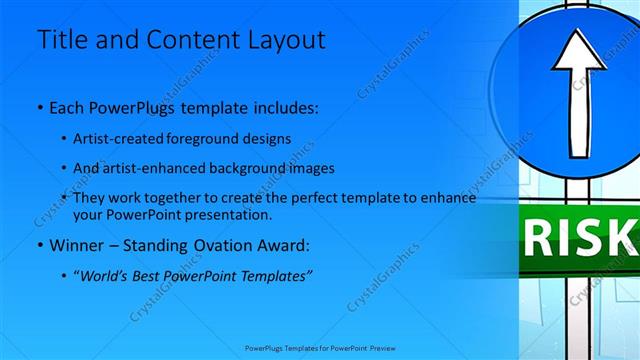 Title and Content Layout

• Each PowerPlugs template includes:

• Artist-created foreground designs

• And artist-enhanced background images

• They work together to create the perfect template to enhance your PowerPoint presentation.

• Winner – Standing Ovation Award:

• "World's Best PowerPoint Templates"

RISK

CrystalGraphics

PowerPlugs Templates for PowerPoint Preview